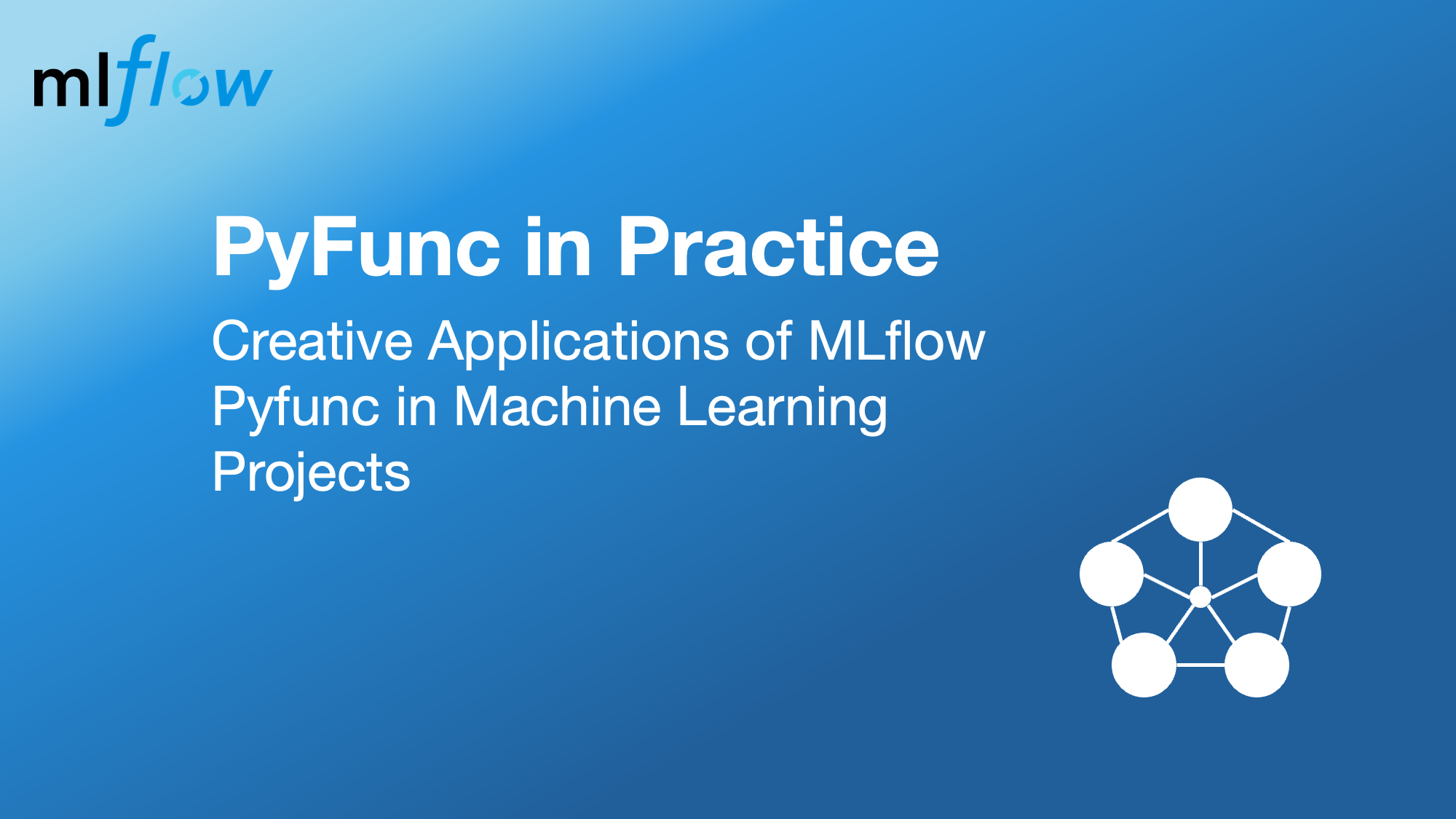 mlflow

PyFunc in Practice

Creative Applications of MLflow Pyfunc in Machine Learning Projects